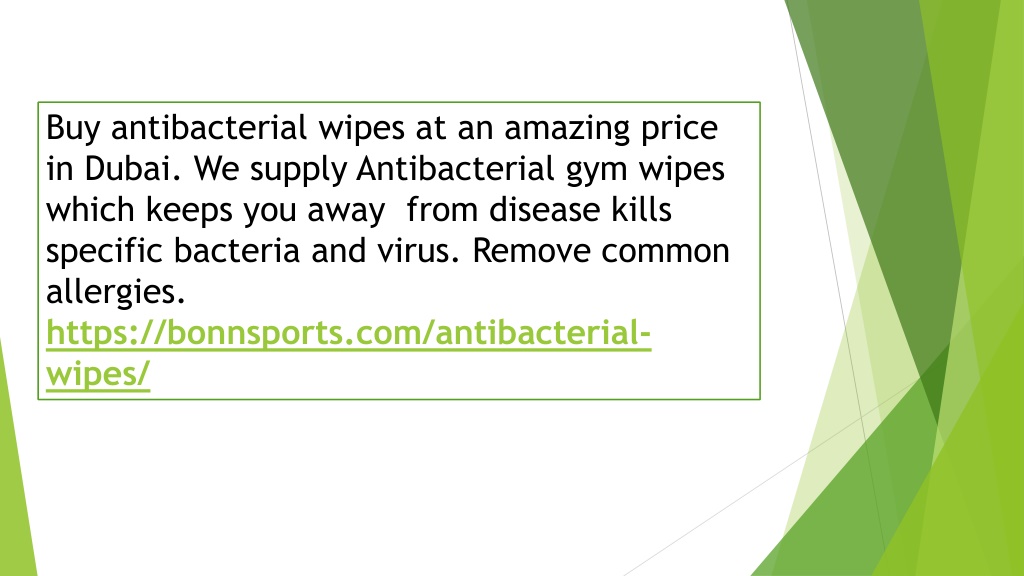 Buy antibacterial wipes at an amazing price in Dubai. We supply Antibacterial gym wipes which keeps you away  from disease kills specific bacteria and virus. Remove common allergies.
https://bonnsports.com/antibacterial-wipes/